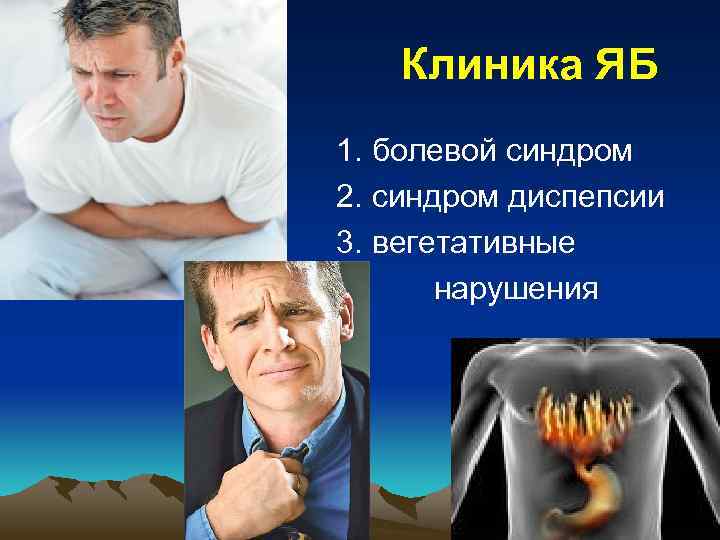 Клиника ЯБ

1. болевой синдром
2. синдром диспепсии
3. вегетативные нарушения